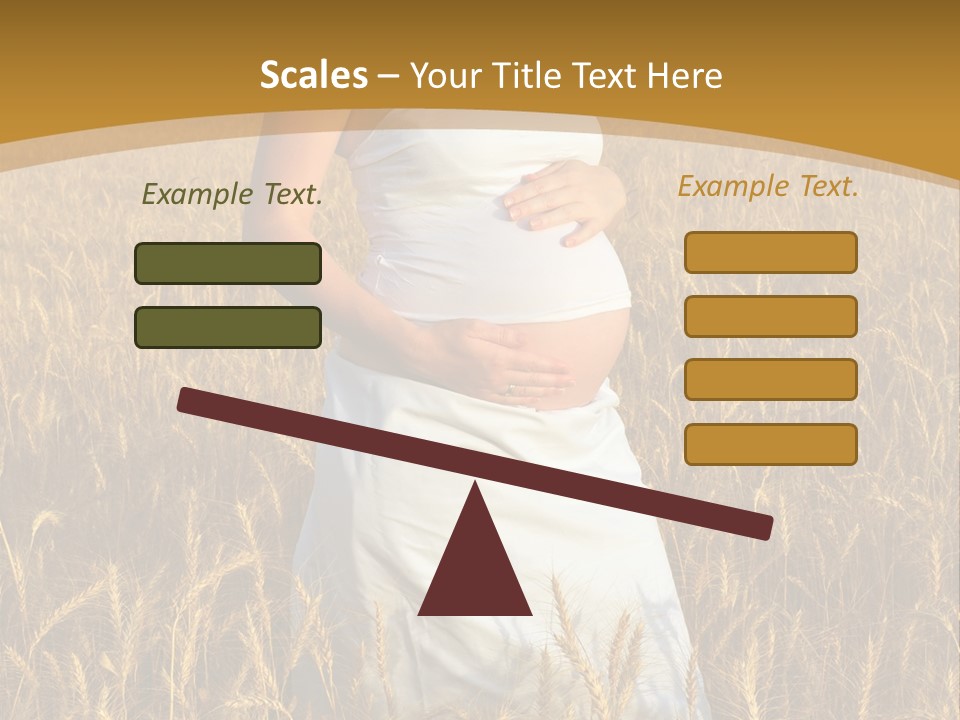 Scales – Your Title Text Here

Example Text.

Example Text.